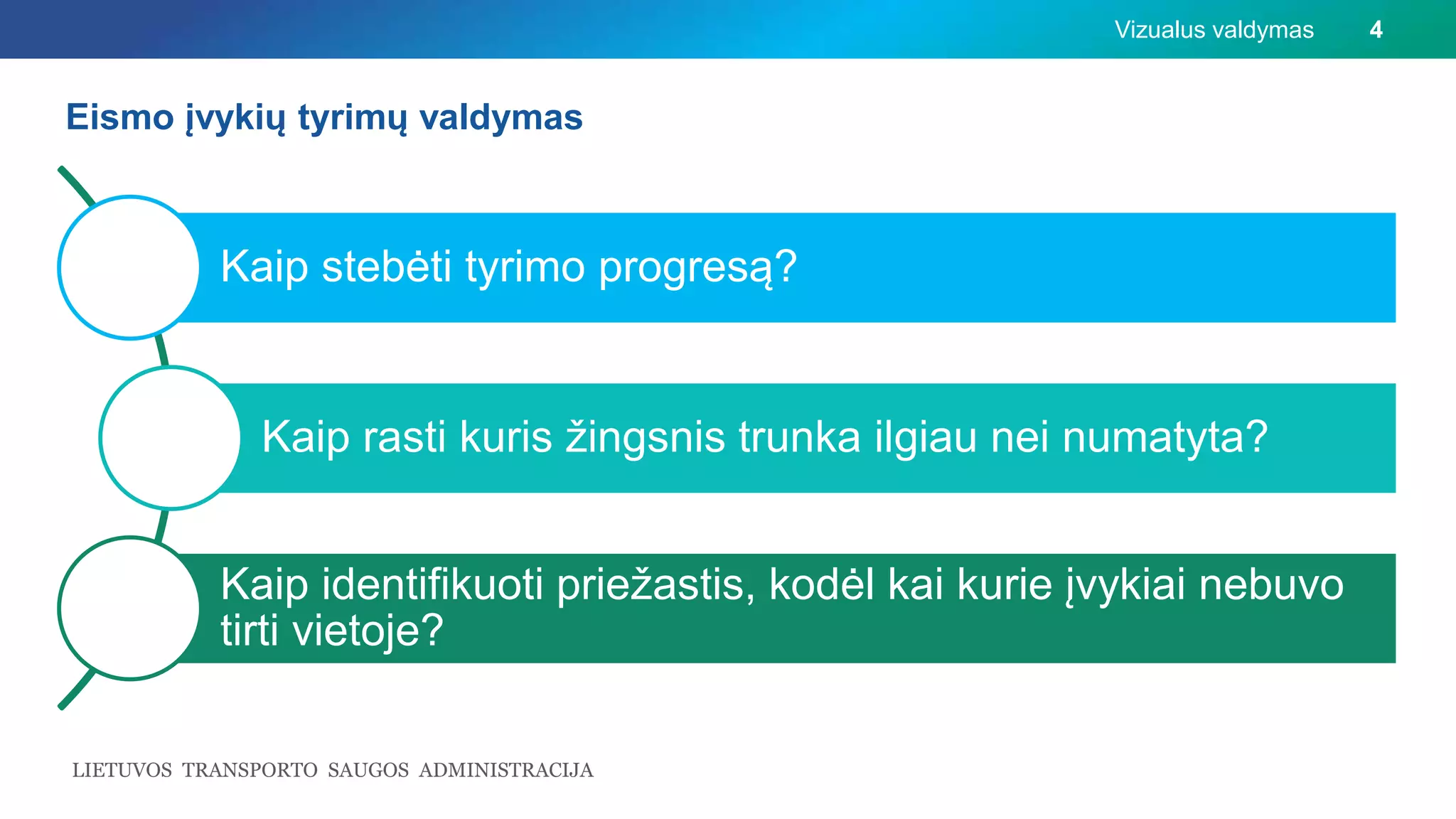 Vizualus valdymas 4

Eismo įvykių tyrimų valdymas

Kaip stebėti tyrimo progresą?

Kaip rasti kuris žingsnis trunka ilgiau nei numatyta?

Kaip identifikuoti priežastis, kodėl kai kurie įvykiai nebuvo tirti vietoje?

LIETUVOS TRANSPORTO SAUGOS ADMINISTRACIJA